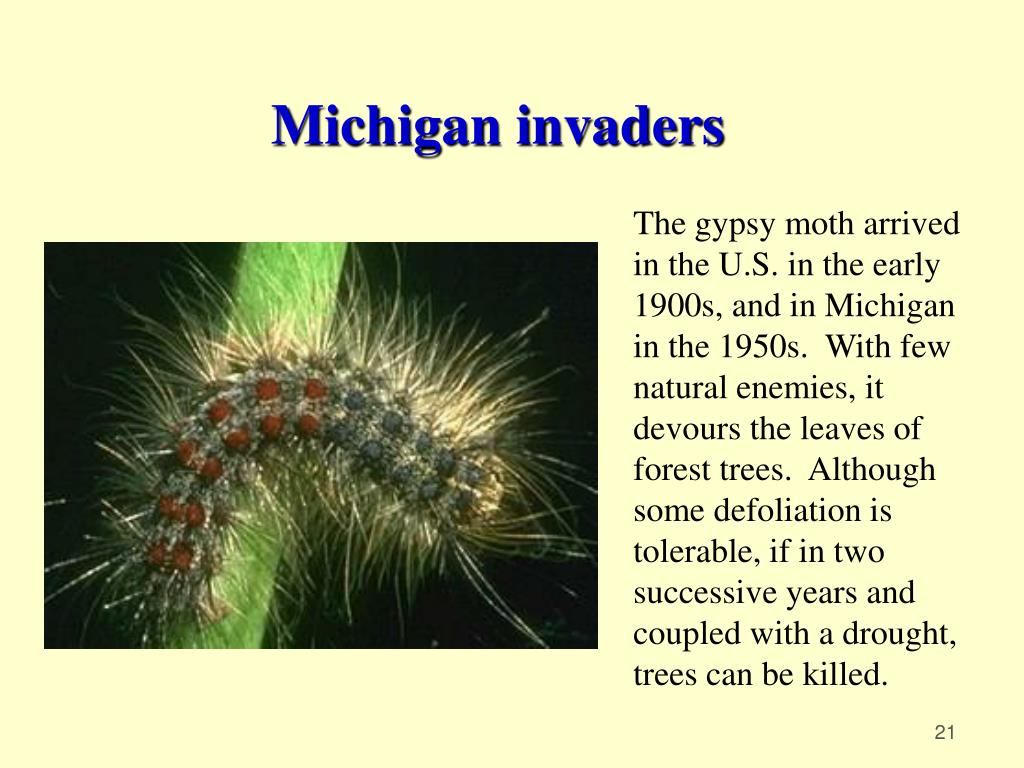 Michigan invaders

The gypsy moth arrived in the U.S. in the early 1900s, and in Michigan in the 1950s. With few natural enemies, it devours the leaves of forest trees. Although some defoliation is tolerable, if in two successive years and coupled with a drought, trees can be killed.

21